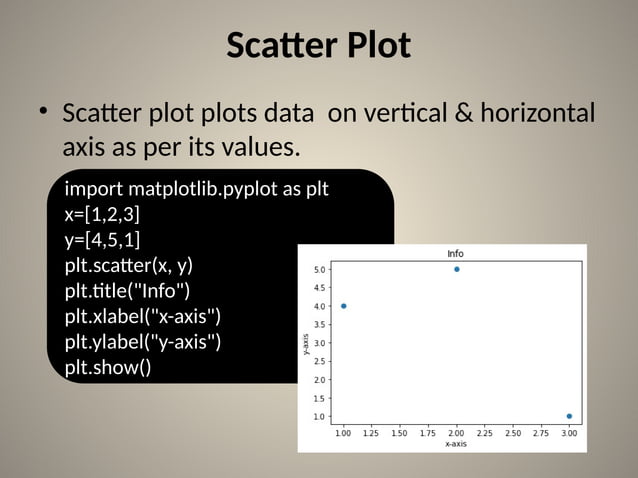 Scatter Plot

• Scatter plot plots data on vertical & horizontal axis as per its values.

import matplotlib.pyplot as plt
x=[1,2,3]
y=[4,5,1]
plt.scatter(x, y)
plt.title("Info")
plt.xlabel("x-axis")
plt.ylabel("y-axis")
plt.show()

Info
5.0
4.5
4.0
3.5
3.0
2.5
2.0
1.5
1.0
y-axis
1.00 1.25 1.50 1.75 2.00 2.25 2.50 2.75 3.00
x-axis